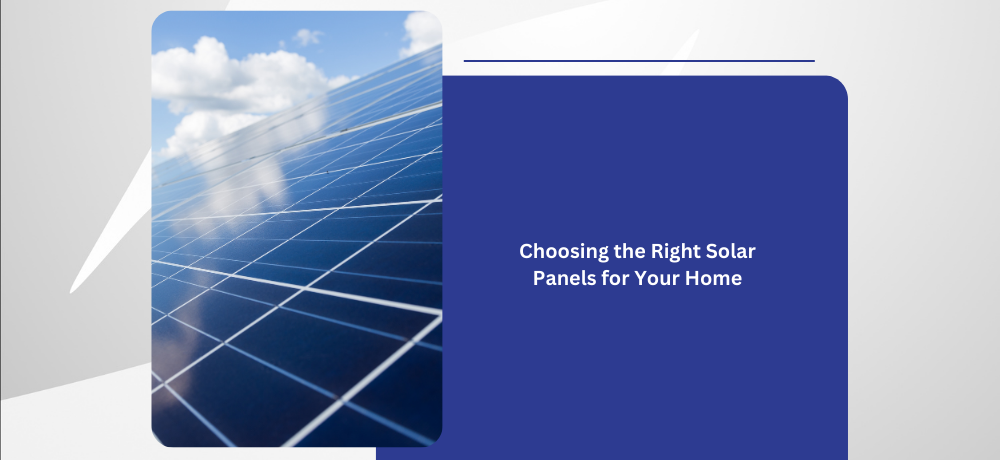 Choosing the Right Solar Panels for Your Home